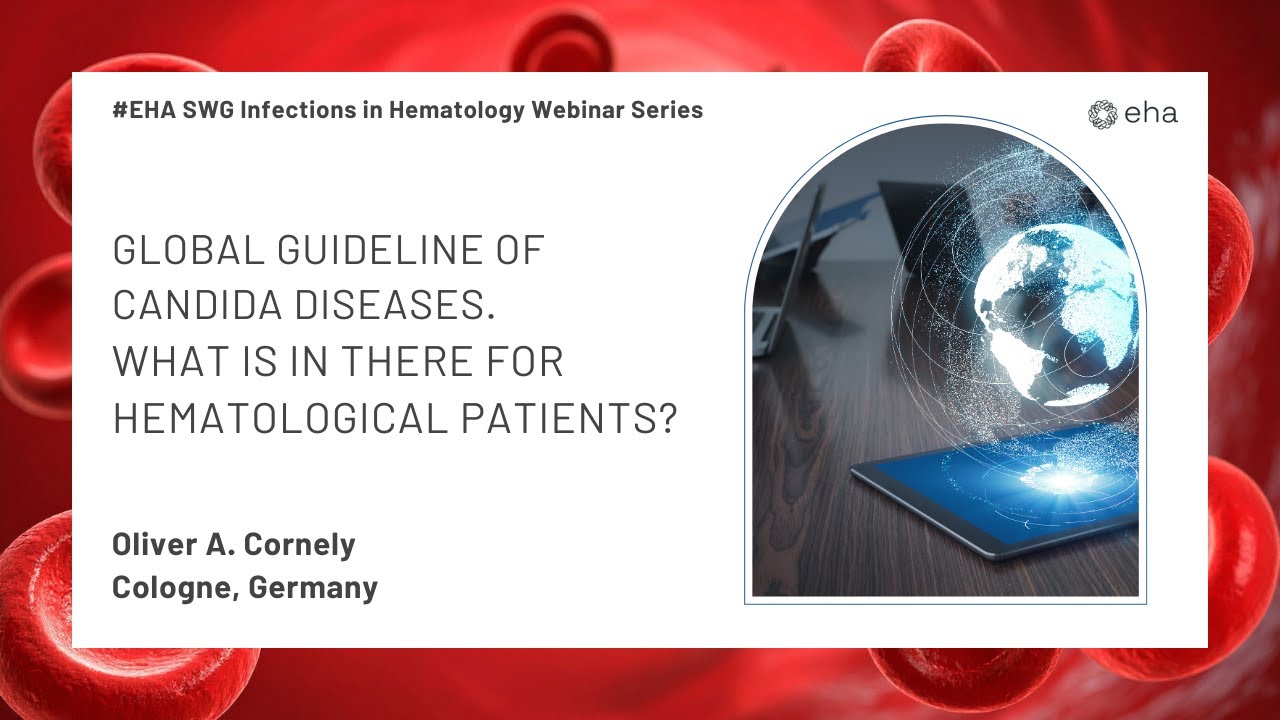 #EHA SWG Infections in Hematology Webinar Series

eha

GLOBAL GUIDELINE OF CANDIDA DISEASES. WHAT IS IN THERE FOR HEMATOLOGICAL PATIENTS?

Oliver A. Cornely
Cologne, Germany